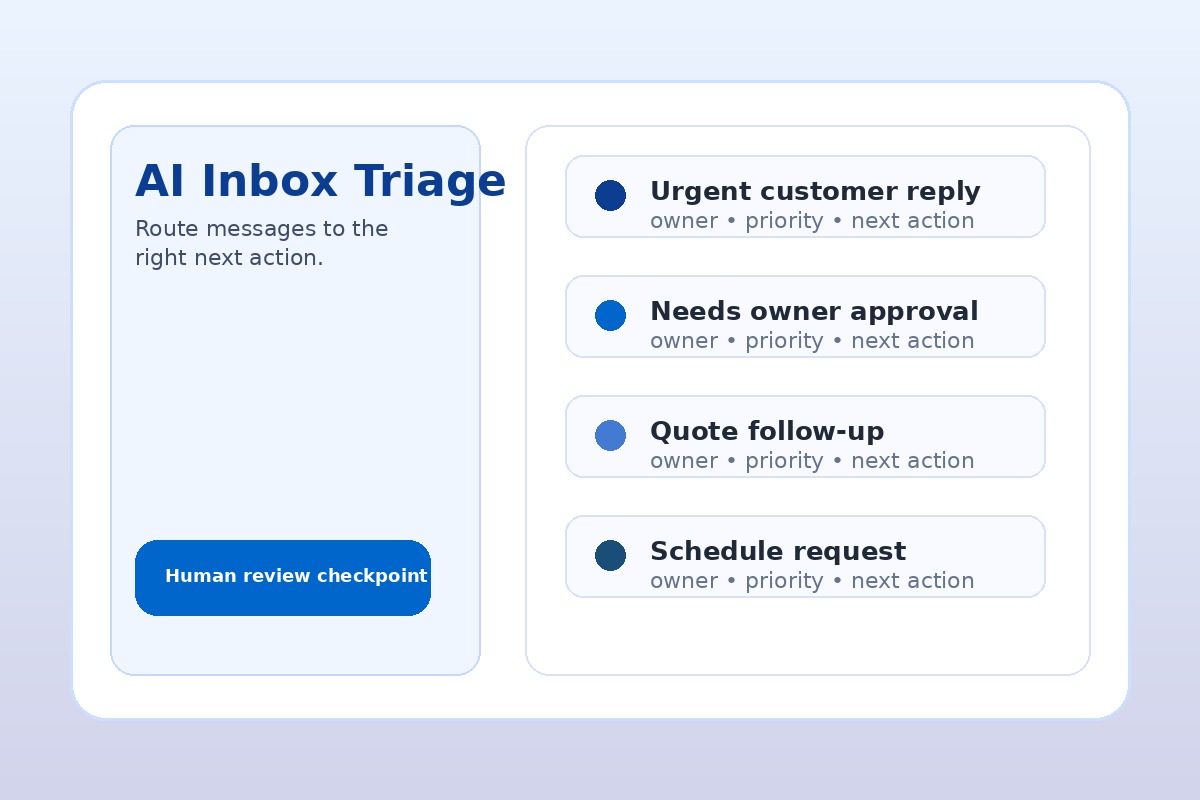 AI Inbox Triage

Route messages to the right next action.

Human review checkpoint

Urgent customer reply
owner • priority • next action

Needs owner approval
owner • priority • next action

Quote follow-up
owner • priority • next action

Schedule request
owner • priority • next action